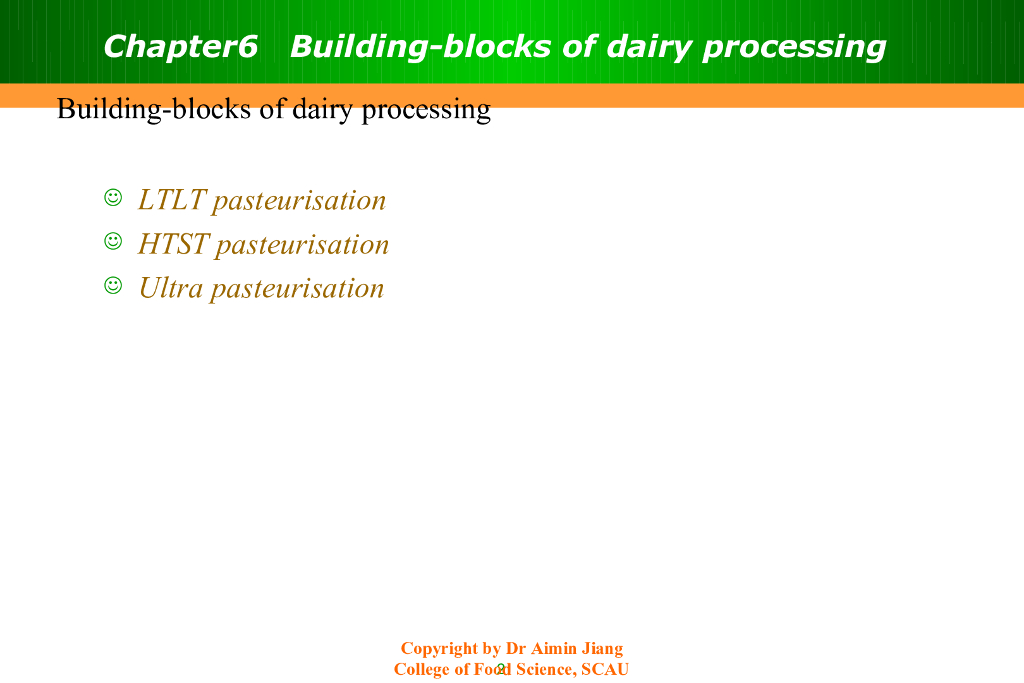 Chapter6 Building-blocks of dairy processing

Building-blocks of dairy processing

☺ LTLT pasteurisation
☺ HTST pasteurisation
☺ Ultra pasteurisation

Copyright by Dr Aimin Jiang
College of Food Science, SCAU

2